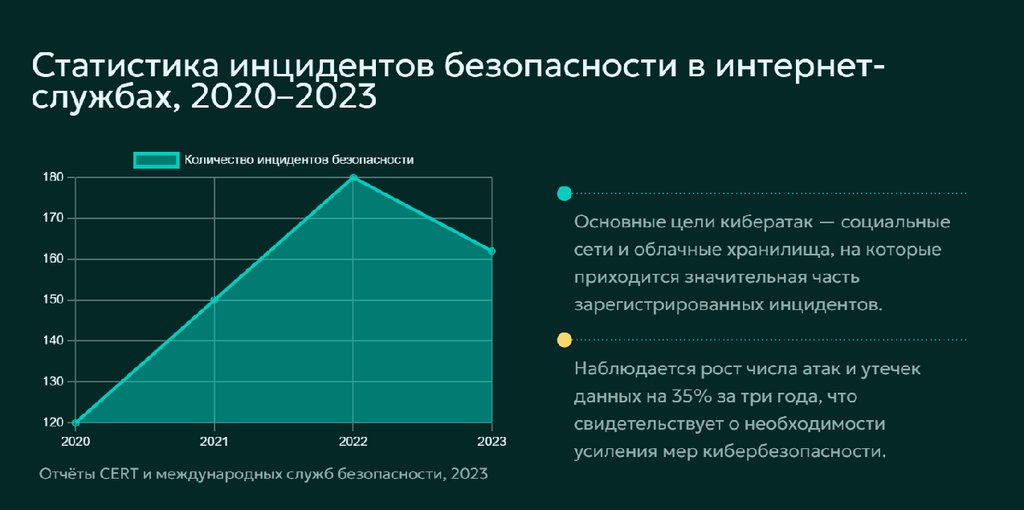 Статистика инцидентов безопасности в интернет-службах, 2020–2023

Количество инцидентов безопасности

180
170
160
150
140
130
120

2020
2021
2022
2023

Отчёты CERT и международных служб безопасности, 2023

Основные цели кибератак — социальные сети и облачные хранилища, на которые приходится значительная часть зарегистрированных инцидентов.

Наблюдается рост числа атак и утечек данных на 35% за три года, что свидетельствует о необходимости усиления мер кибербезопасности.